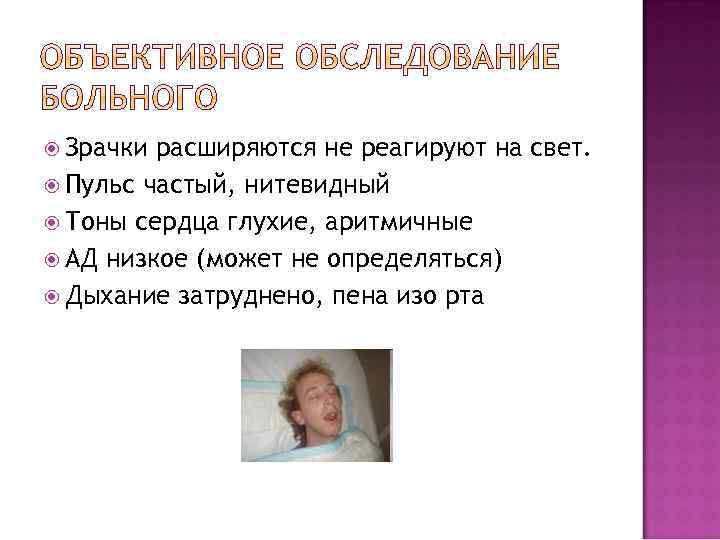 ОБЪЕКТИВНОЕ ОБСЛЕДОВАНИЕ БОЛЬНОГО

Зрачки расширяются не реагируют на свет.
Пульс частый, нитевидный
Тоны сердца глухие, аритмичные
АД низкое (может не определяться)
Дыхание затруднено, пена изо рта